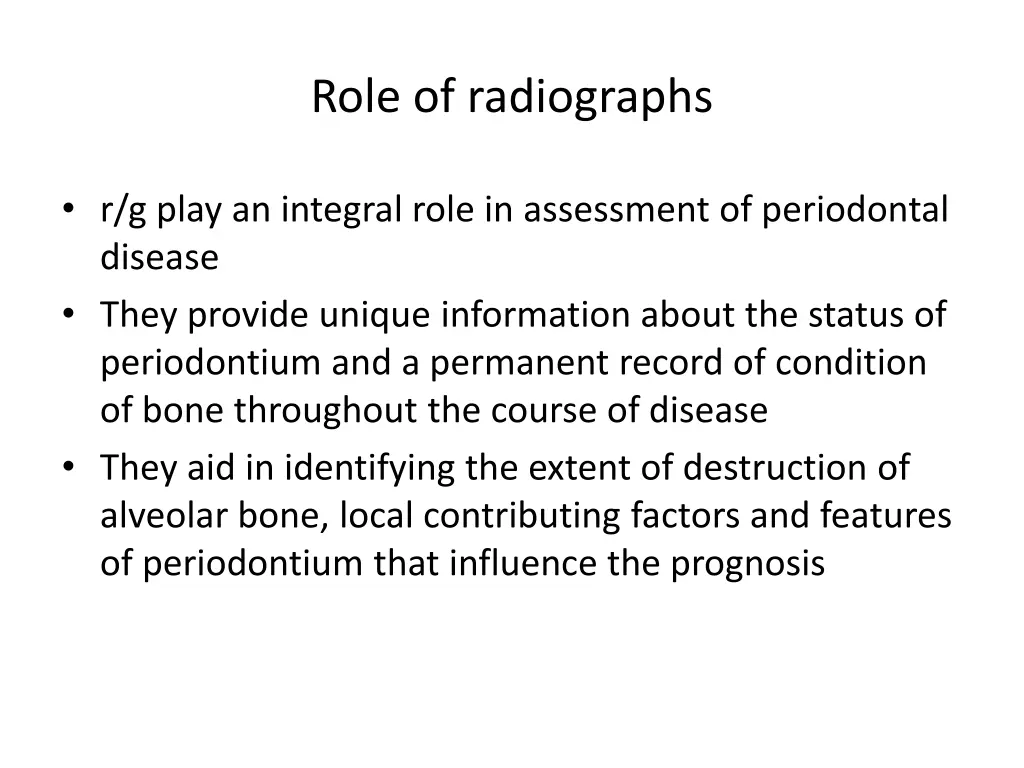 Role of radiographs

• r/g play an integral role in assessment of periodontal disease
• They provide unique information about the status of periodontium and a permanent record of condition of bone throughout the course of disease
• They aid in identifying the extent of destruction of alveolar bone, local contributing factors and features of periodontium that influence the prognosis